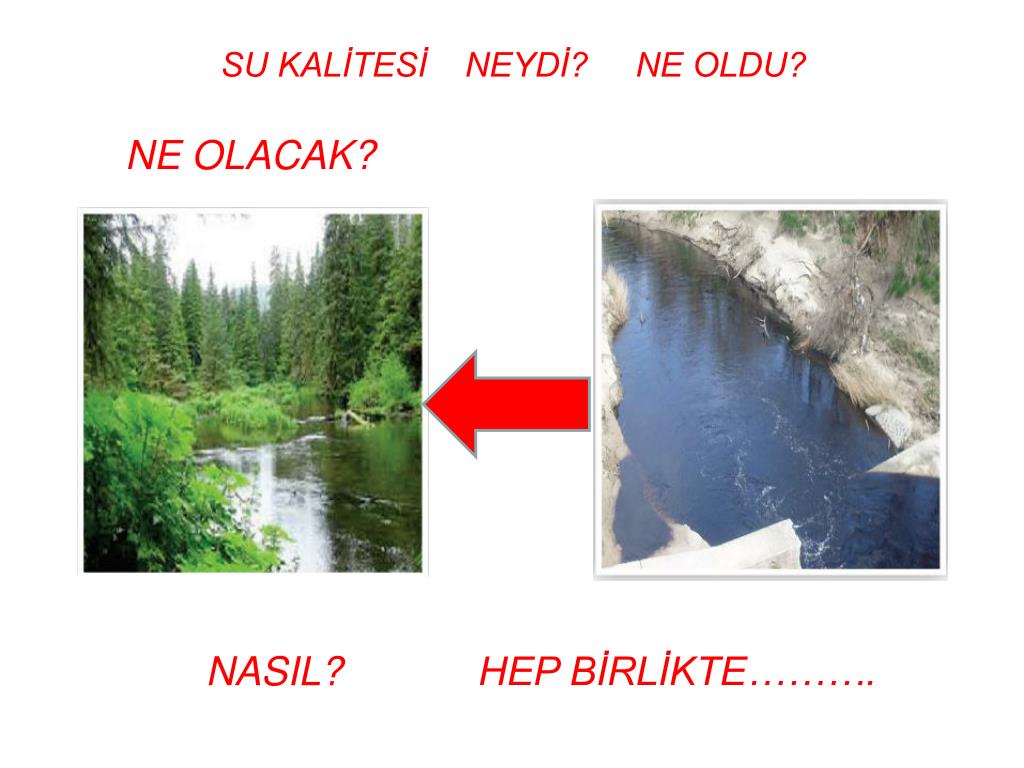 SU KALİTESİ NEYDİ? NE OLDU?

NE OLACAK?

NASIL? HEP BİRLİKTE……….